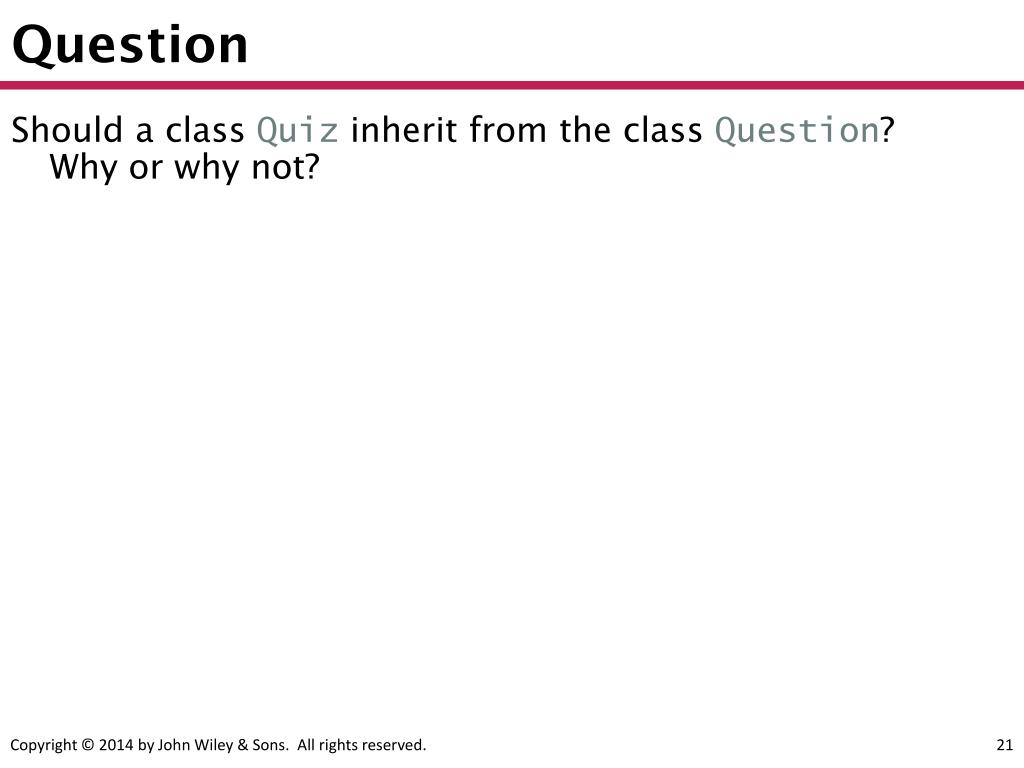 Question

Should a class Quiz inherit from the class Question? Why or why not?

Copyright © 2014 by John Wiley & Sons. All rights reserved.

21